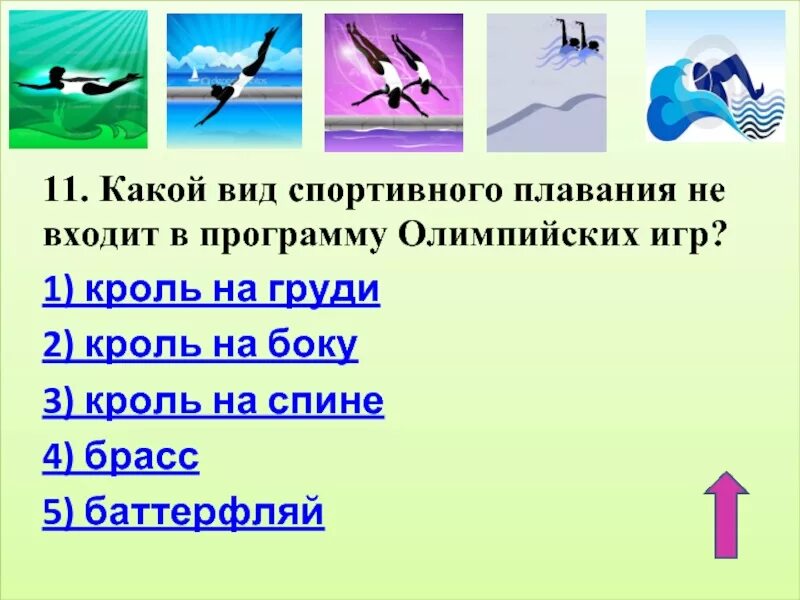 11. Какой вид спортивного плавания не входит в программу Олимпийских игр?

1) кроль на груди

2) кроль на боку

3) кроль на спине

4) брасс

5) баттерфляй